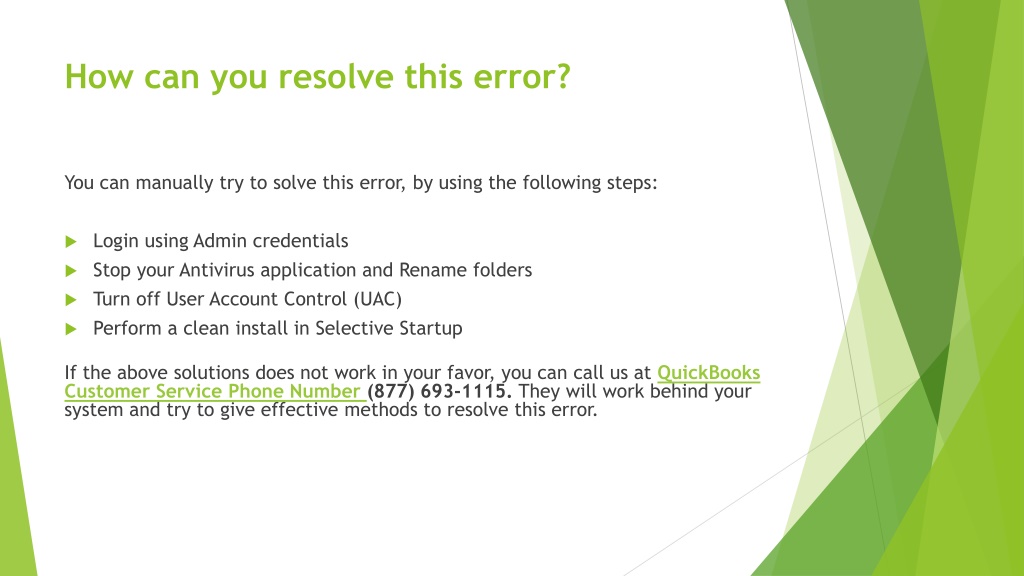 How can you resolve this error?

You can manually try to solve this error, by using the following steps:

Login using Admin credentials
Stop your Antivirus application and Rename folders
Turn off User Account Control (UAC)
Perform a clean install in Selective Startup

If the above solutions does not work in your favor, you can call us at QuickBooks Customer Service Phone Number (877) 693-1115. They will work behind your system and try to give effective methods to resolve this error.